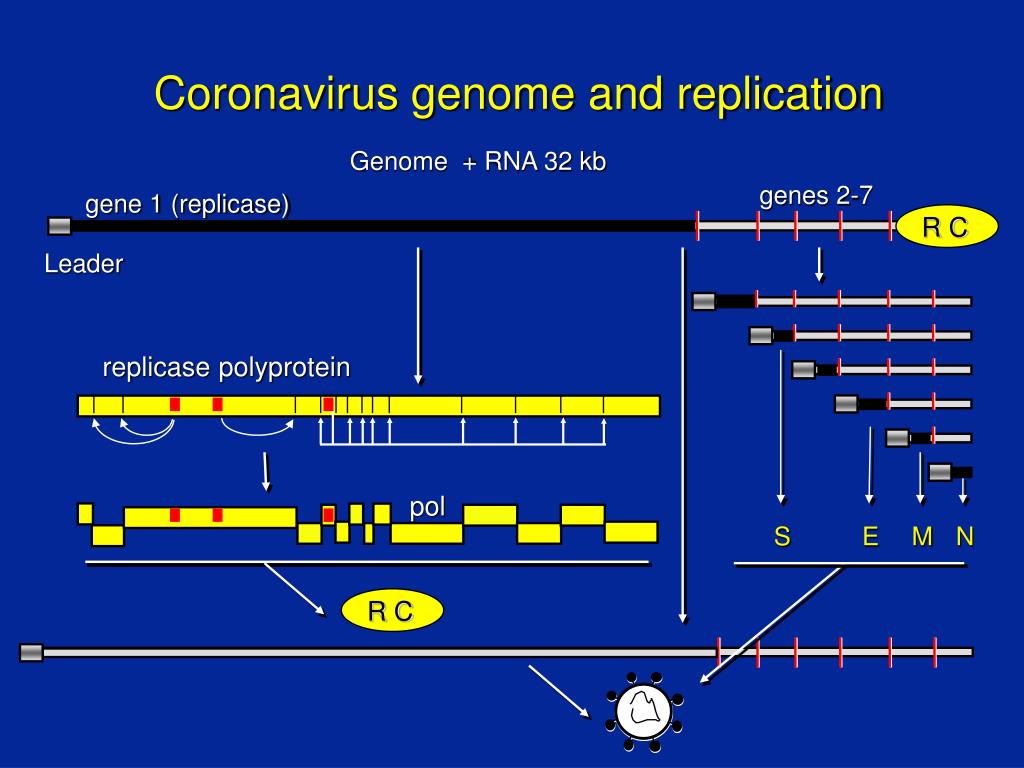 Coronavirus genome and replication

Genome + RNA 32 kb

gene 1 (replicase)

genes 2-7

R C

Leader

replicase polyprotein

pol

S E M N

R C